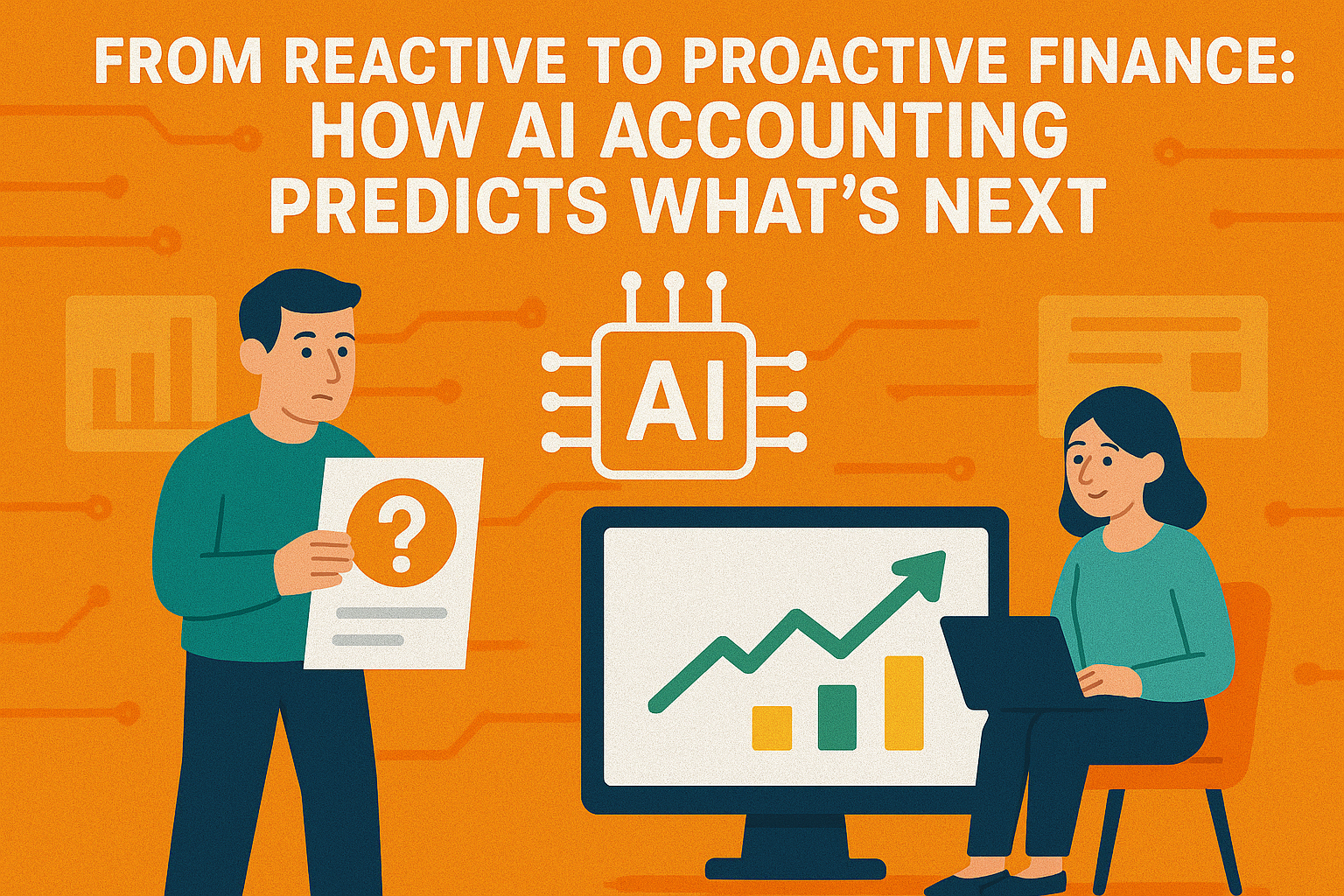 FROM REACTIVE TO PROACTIVE FINANCE: HOW AI ACCOUNTING PREDICTS WHAT'S NEXT

AI

?